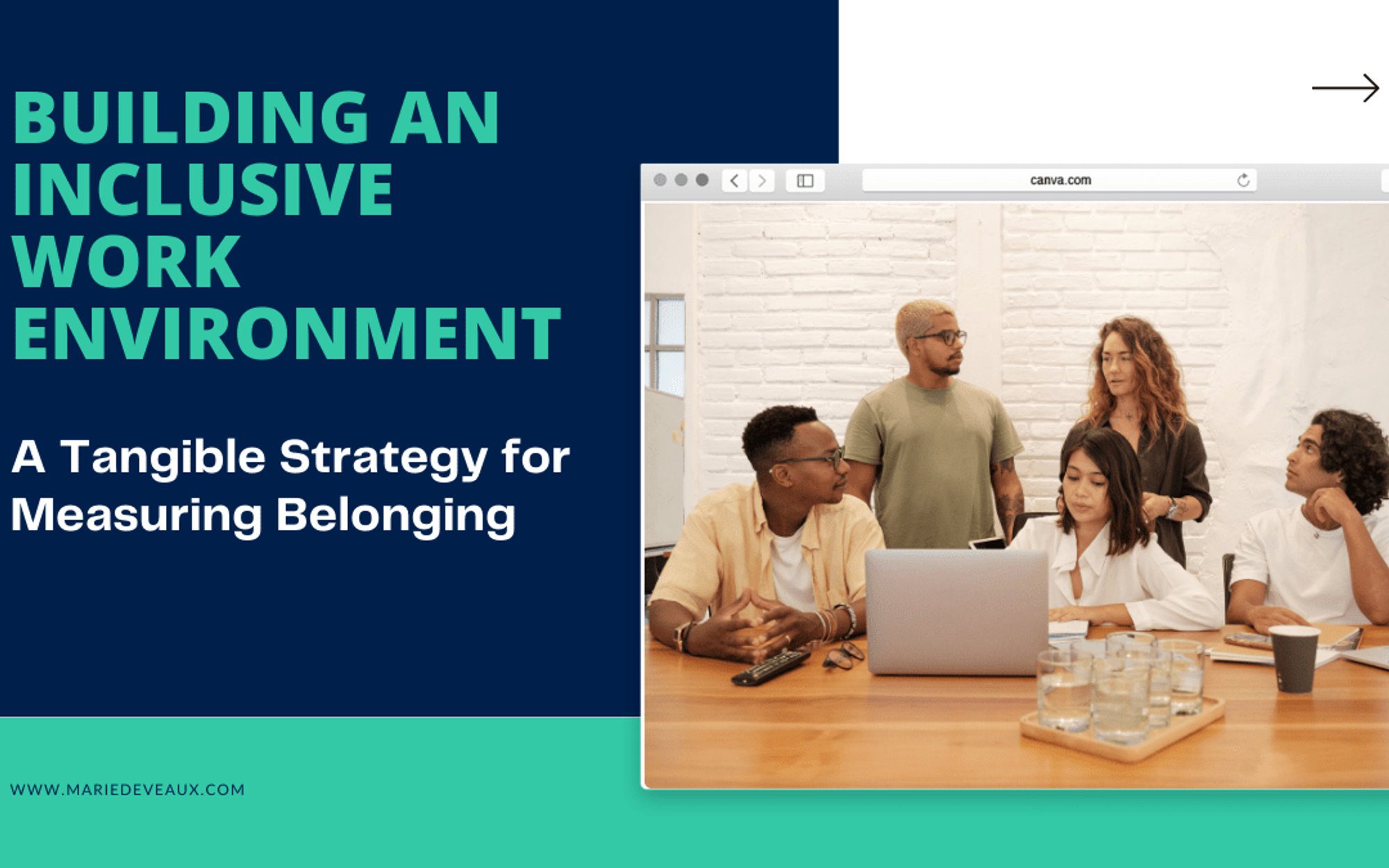 BUILDING AN INCLUSIVE WORK ENVIRONMENT

A Tangible Strategy for Measuring Belonging

canva.com

WWW.MARIEDEVEAUX.COM